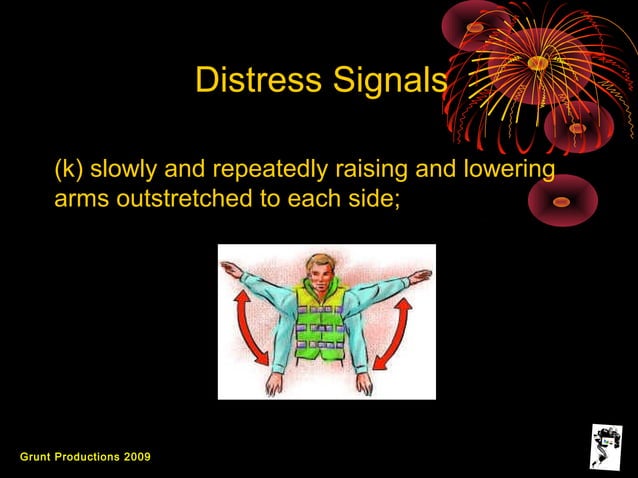 Distress Signals

(k) slowly and repeatedly raising and lowering arms outstretched to each side;

Grunt Productions 2009